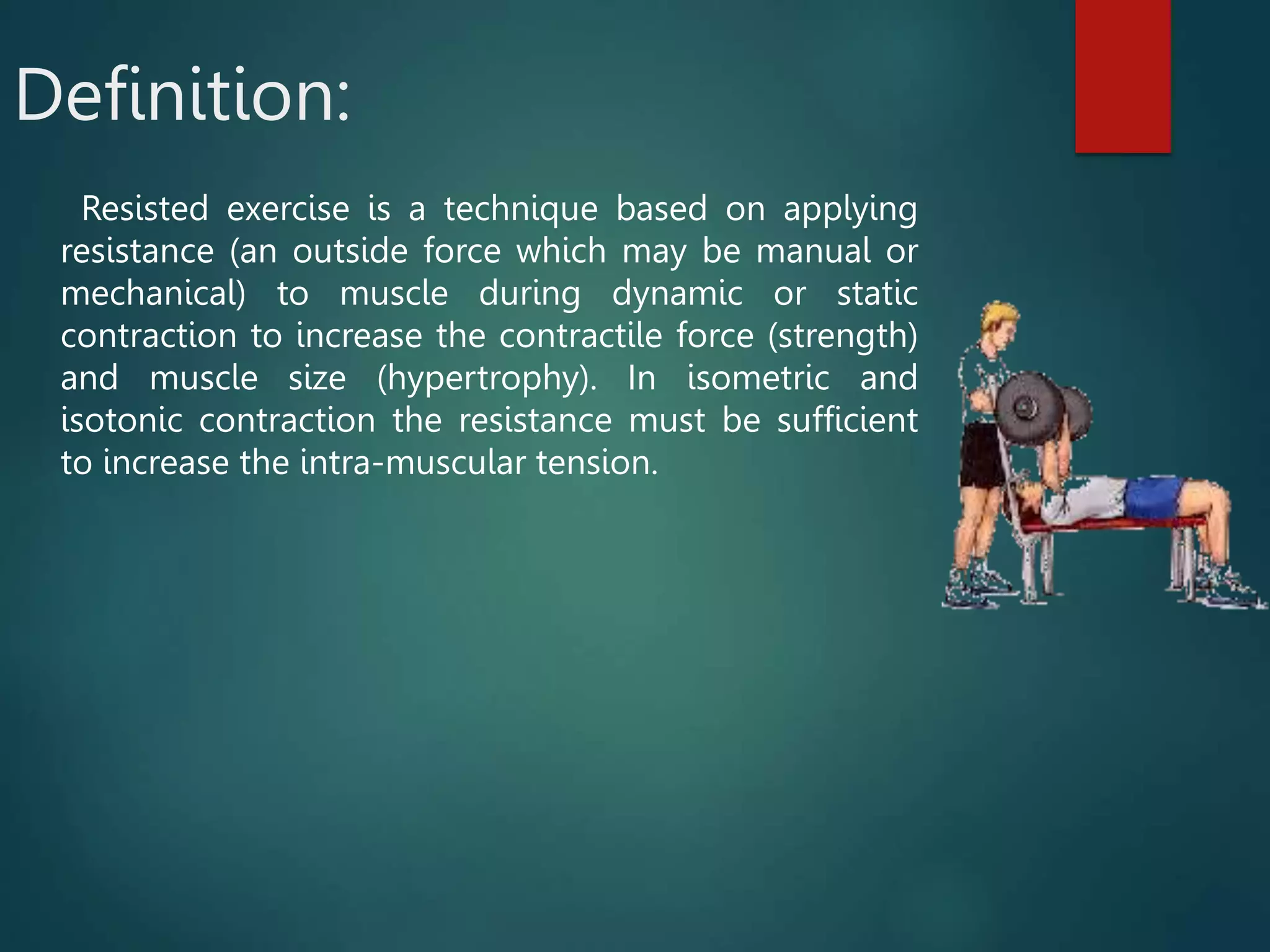 Definition:

Resisted exercise is a technique based on applying resistance (an outside force which may be manual or mechanical) to muscle during dynamic or static contraction to increase the contractile force (strength) and muscle size (hypertrophy). In isometric and isotonic contraction the resistance must be sufficient to increase the intra-muscular tension.